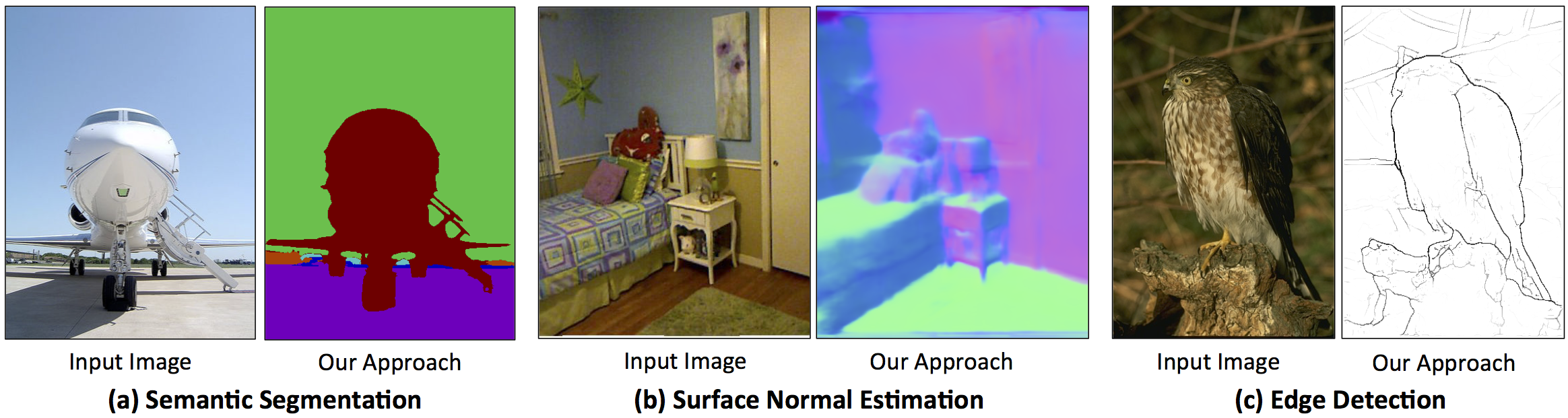 Input Image

Our Approach

(a) Semantic Segmentation

Input Image

Our Approach

(b) Surface Normal Estimation

Input Image

Our Approach

(c) Edge Detection